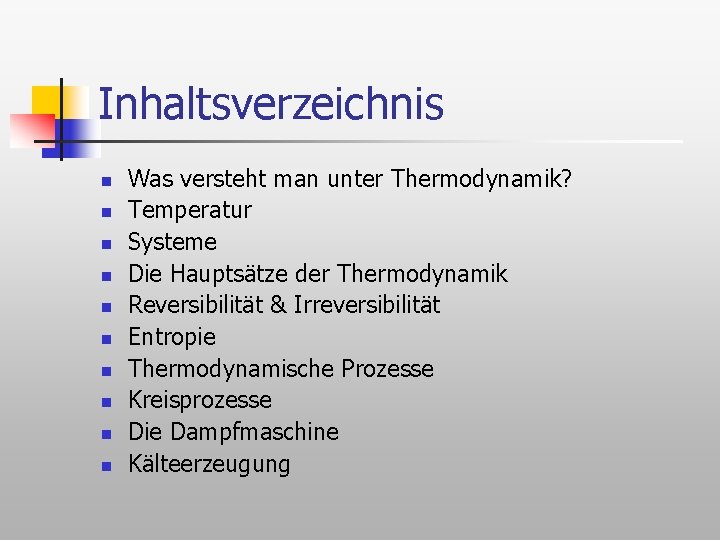 Inhaltsverzeichnis

- Was versteht man unter Thermodynamik?
- Temperatur
- Systeme
- Die Hauptsätze der Thermodynamik
- Reversibilität & Irreversibilität
- Entropie
- Thermodynamische Prozesse
- Kreisprozesse
- Die Dampfmaschine
- Kälteerzeugung